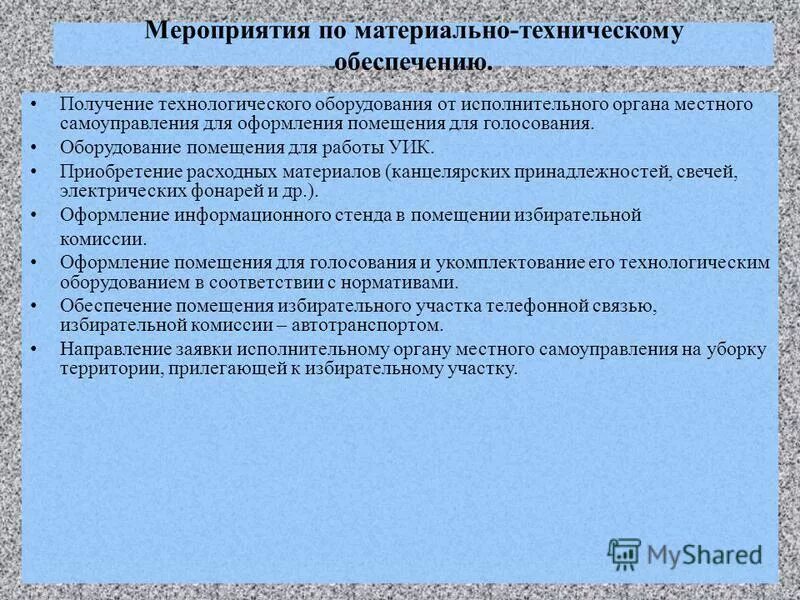 Мероприятия по материально-техническому обеспечению.

• Получение технологического оборудования от исполнительного органа местного самоуправления для оформления помещения для голосования.
• Оборудование помещения для работы УИК.
• Приобретение расходных материалов (канцелярских принадлежностей, свечей, электрических фонарей и др.).
• Оформление информационного стенда в помещении избирательной комиссии.
• Оформление помещения для голосования и укомплектование его технологическим оборудованием в соответствии с нормативами.
• Обеспечение помещения избирательного участка телефонной связью, избирательной комиссии – автотранспортом.
• Направление заявки исполнительному органу местного самоуправления на уборку территории, прилегающей к избирательному участку.

MyShared